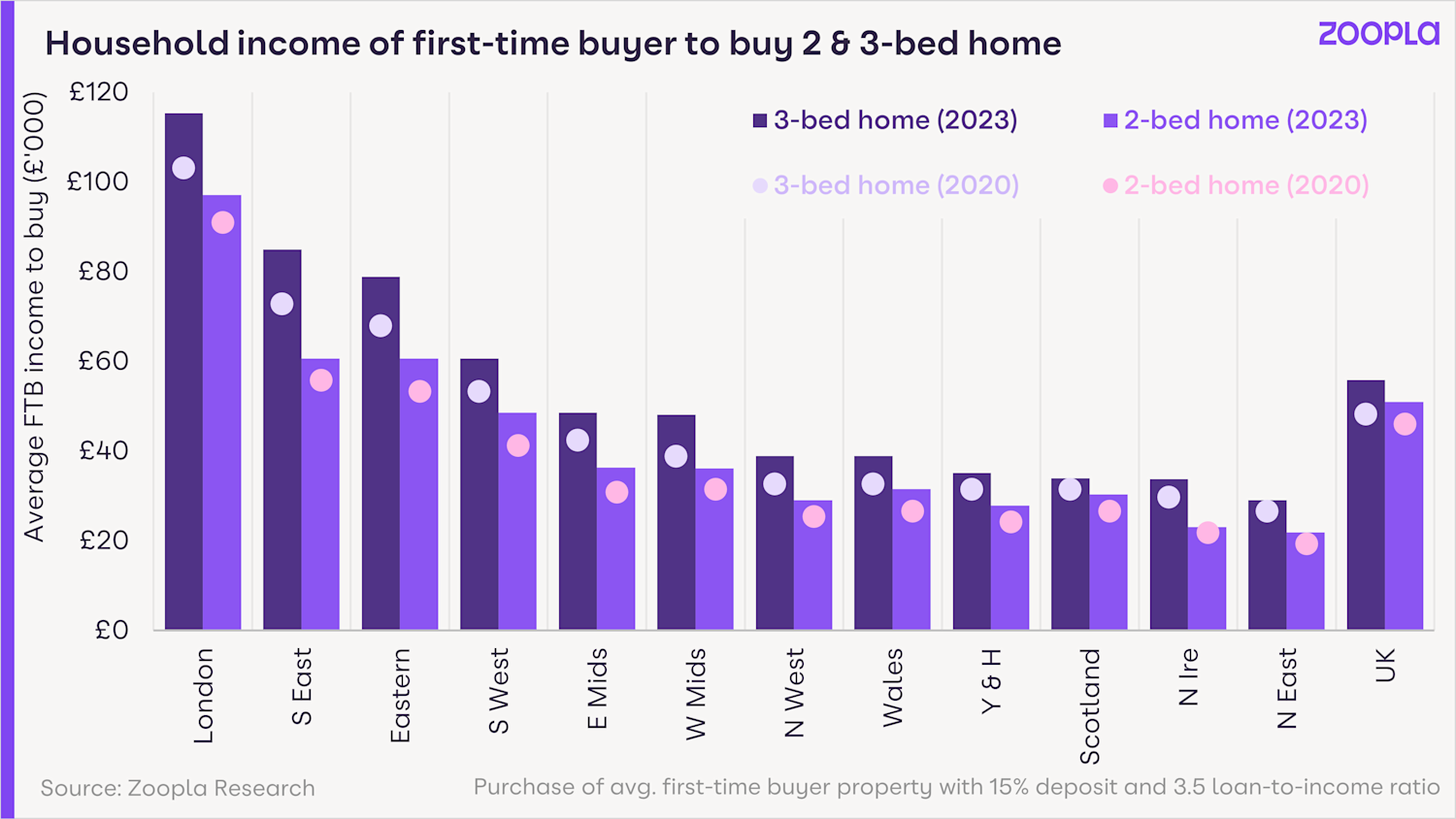 Household income of first-time buyer to buy 2 & 3-bed home

zoopla

Average FTB income to buy (£'000)

£120
£100
£80
£60
£40
£20
£0

3-bed home (2023)
2-bed home (2023)
3-bed home (2020)
2-bed home (2020)

London
S East
Eastern
S West
E Mids
W Mids
N West
Wales
Y & H
Scotland
N Ire
N East
UK

Source: Zoopla Research

Purchase of avg. first-time buyer property with 15% deposit and 3.5 loan-to-income ratio